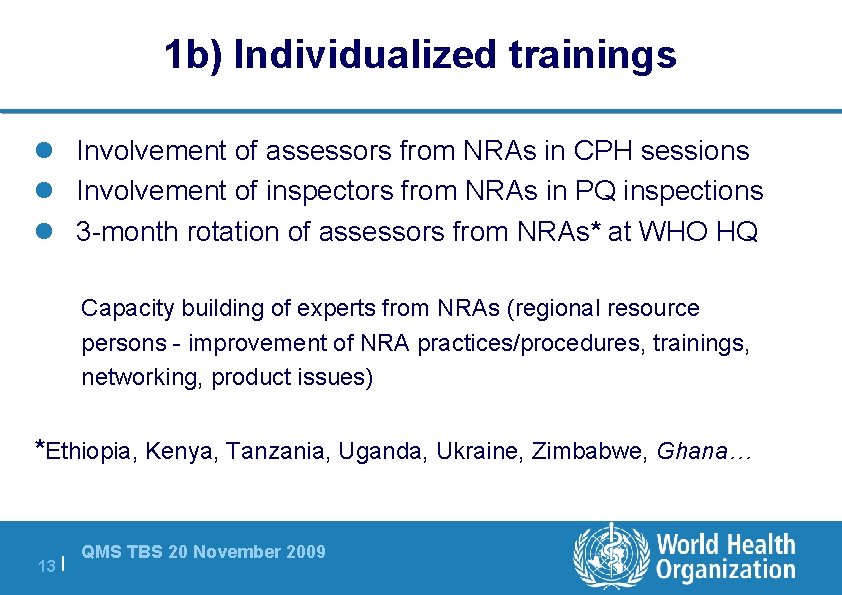 1b) Individualized trainings

- Involvement of assessors from NRAs in CPH sessions
- Involvement of inspectors from NRAs in PQ inspections
- 3-month rotation of assessors from NRAs* at WHO HQ

Capacity building of experts from NRAs (regional resource persons - improvement of NRA practices/procedures, trainings, networking, product issues)

*Ethiopia, Kenya, Tanzania, Uganda, Ukraine, Zimbabwe, Ghana…

13 | QMS TBS 20 November 2009

World Health Organization